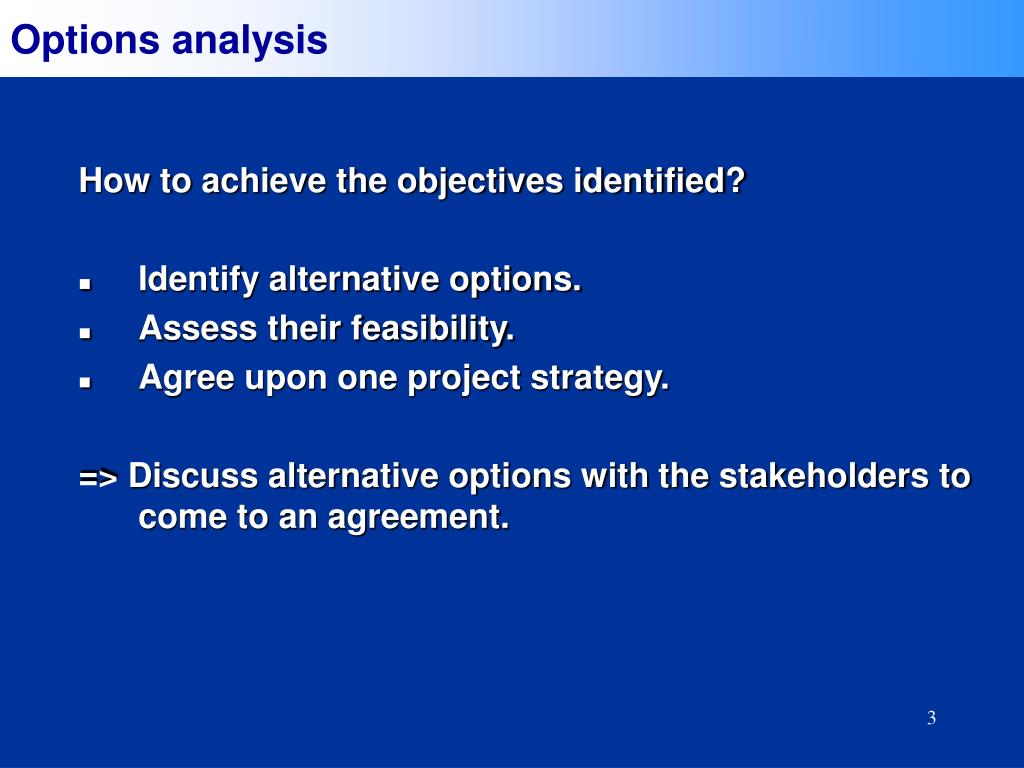 Options analysis

How to achieve the objectives identified?

- Identify alternative options.
- Assess their feasibility.
- Agree upon one project strategy.

=> Discuss alternative options with the stakeholders to come to an agreement.

3